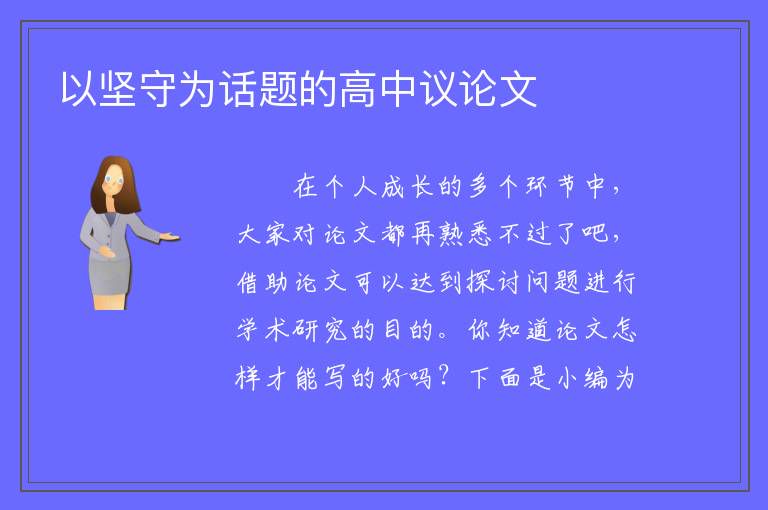 以坚守为话题的高中议论文

在个人成长的多个环节中，大家对论文都再熟悉不过了吧，借助论文可以达到探讨问题进行学术研究的目的。你知道论文怎样才能写的好吗？下面是小编为